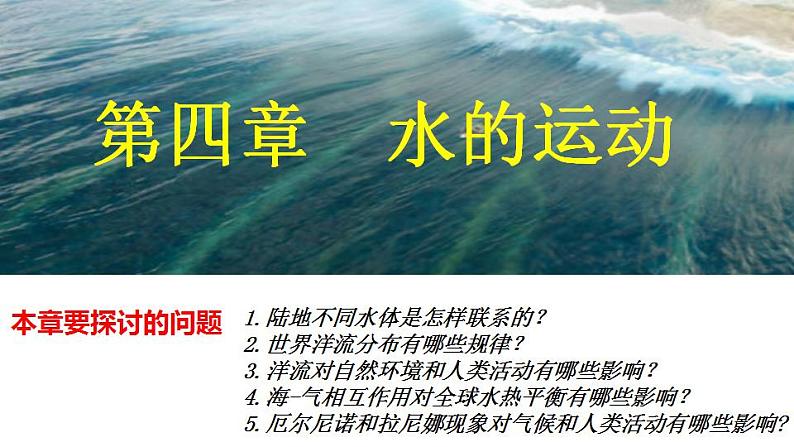 第四章　水的运动

本章要探讨的问题

1. 陆地不同水体是怎样联系的？
2. 世界洋流分布有哪些规律？
3. 洋流对自然环境和人类活动有哪些影响？
4. 海-气相互作用对全球水热平衡有哪些影响？
5. 厄尔尼诺和拉尼娜现象对气候和人类活动有哪些影响？